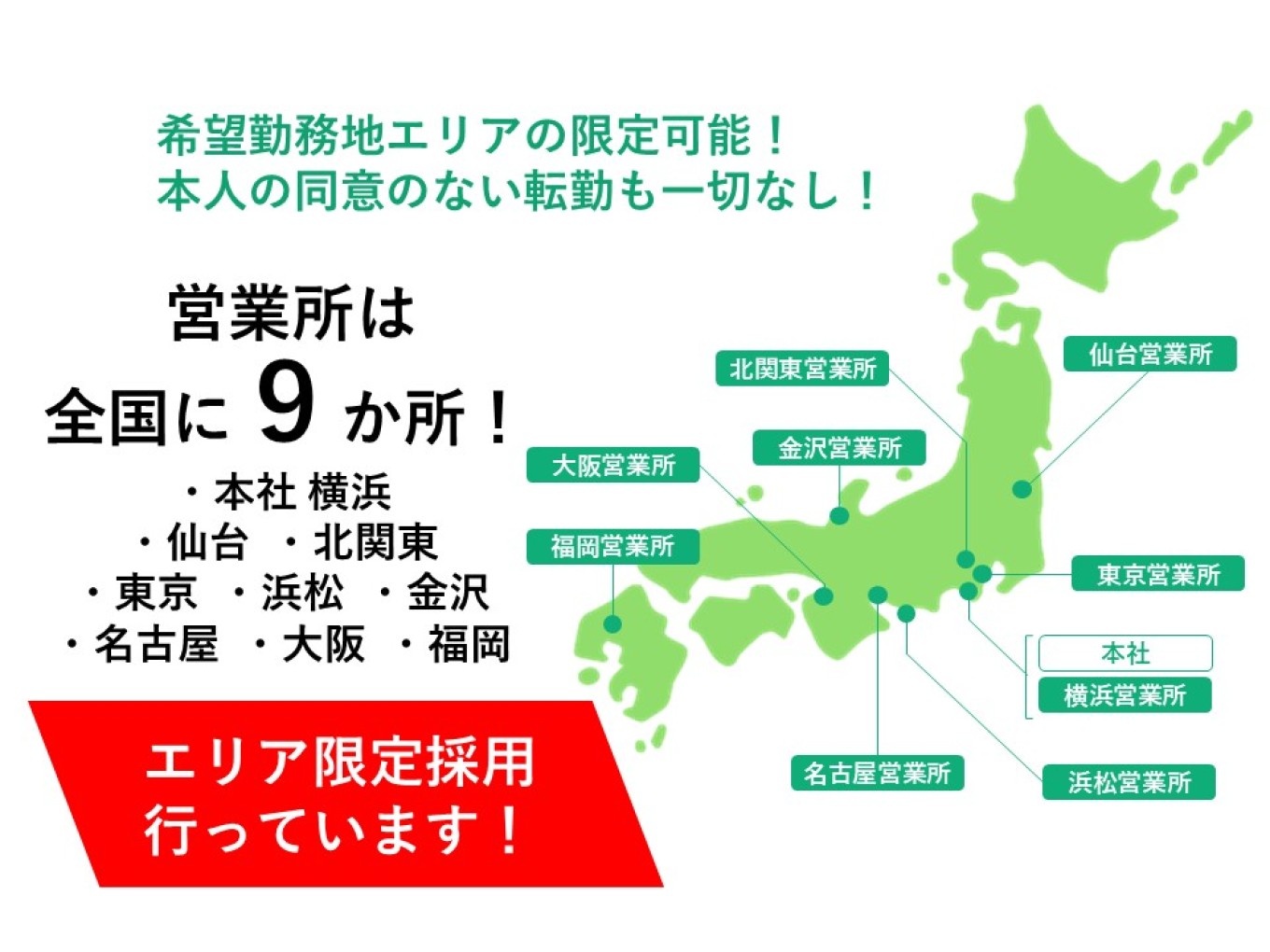 希望勤務地エリアの限定可能！
本人の同意のない転勤も一切なし！

営業所は
全国に 9 か所！

・本社 横浜
・仙台 ・北関東
・東京 ・浜松 ・金沢
・名古屋 ・大阪 ・福岡

エリア限定採用
行っています！

北関東営業所
仙台営業所
金沢営業所
大阪営業所
福岡営業所
東京営業所
本社
横浜営業所
名古屋営業所
浜松営業所